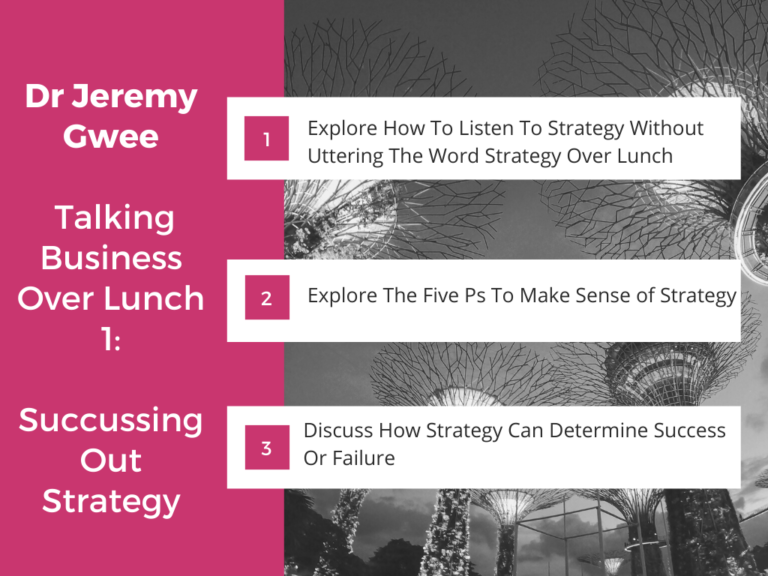 Dr Jeremy Gwee

Talking Business Over Lunch 1:

Succussing Out Strategy

1 Explore How To Listen To Strategy Without Uttering The Word Strategy Over Lunch

2 Explore The Five Ps To Make Sense of Strategy

3 Discuss How Strategy Can Determine Success Or Failure